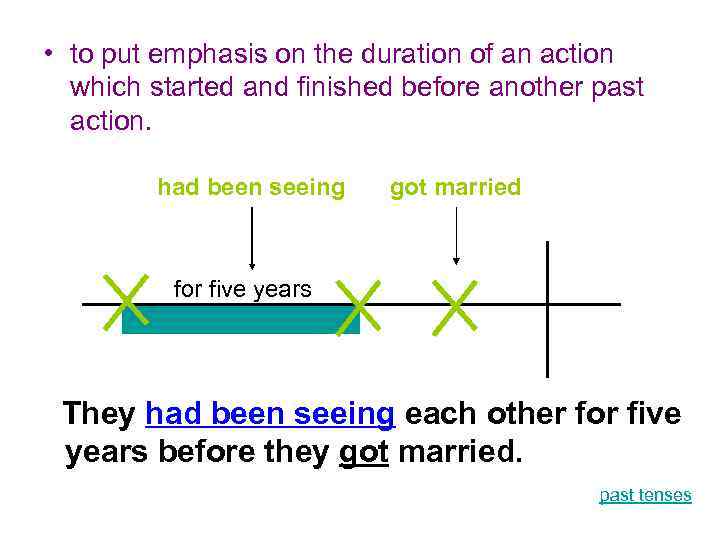 • to put emphasis on the duration of an action which started and finished before another past action.

had been seeing

got married

for five years

They had been seeing each other for five years before they got married.

past tenses